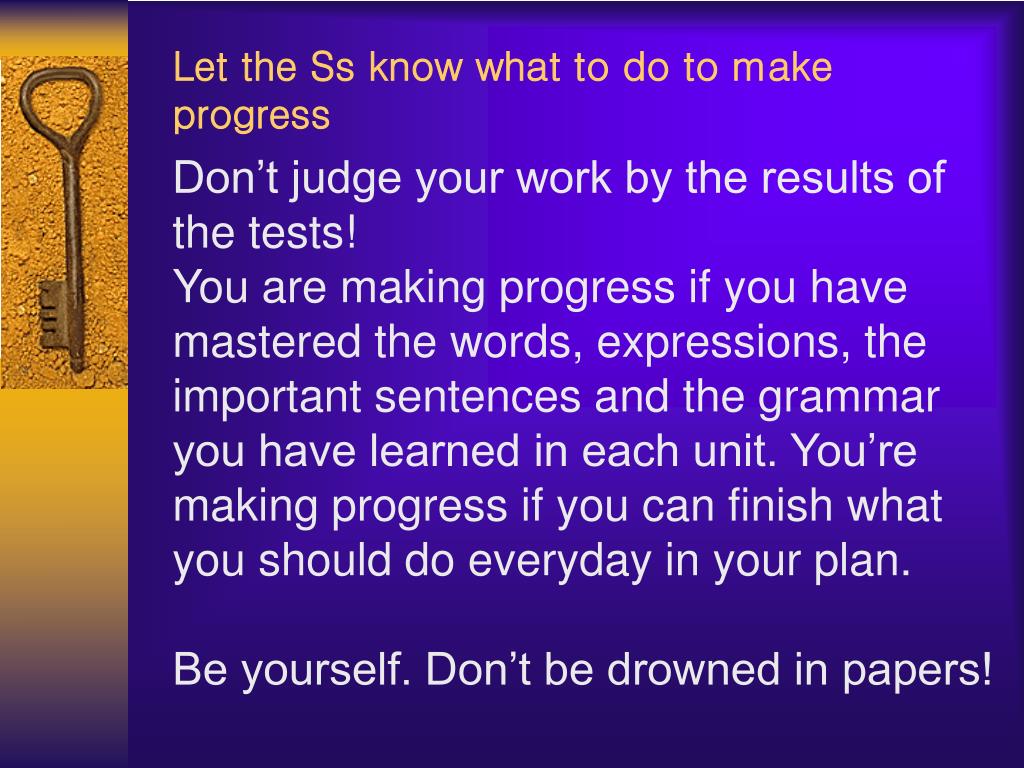 Let the Ss know what to do to make progress

Don’t judge your work by the results of the tests!
You are making progress if you have mastered the words, expressions, the important sentences and the grammar you have learned in each unit. You’re making progress if you can finish what you should do everyday in your plan.

Be yourself. Don’t be drowned in papers!